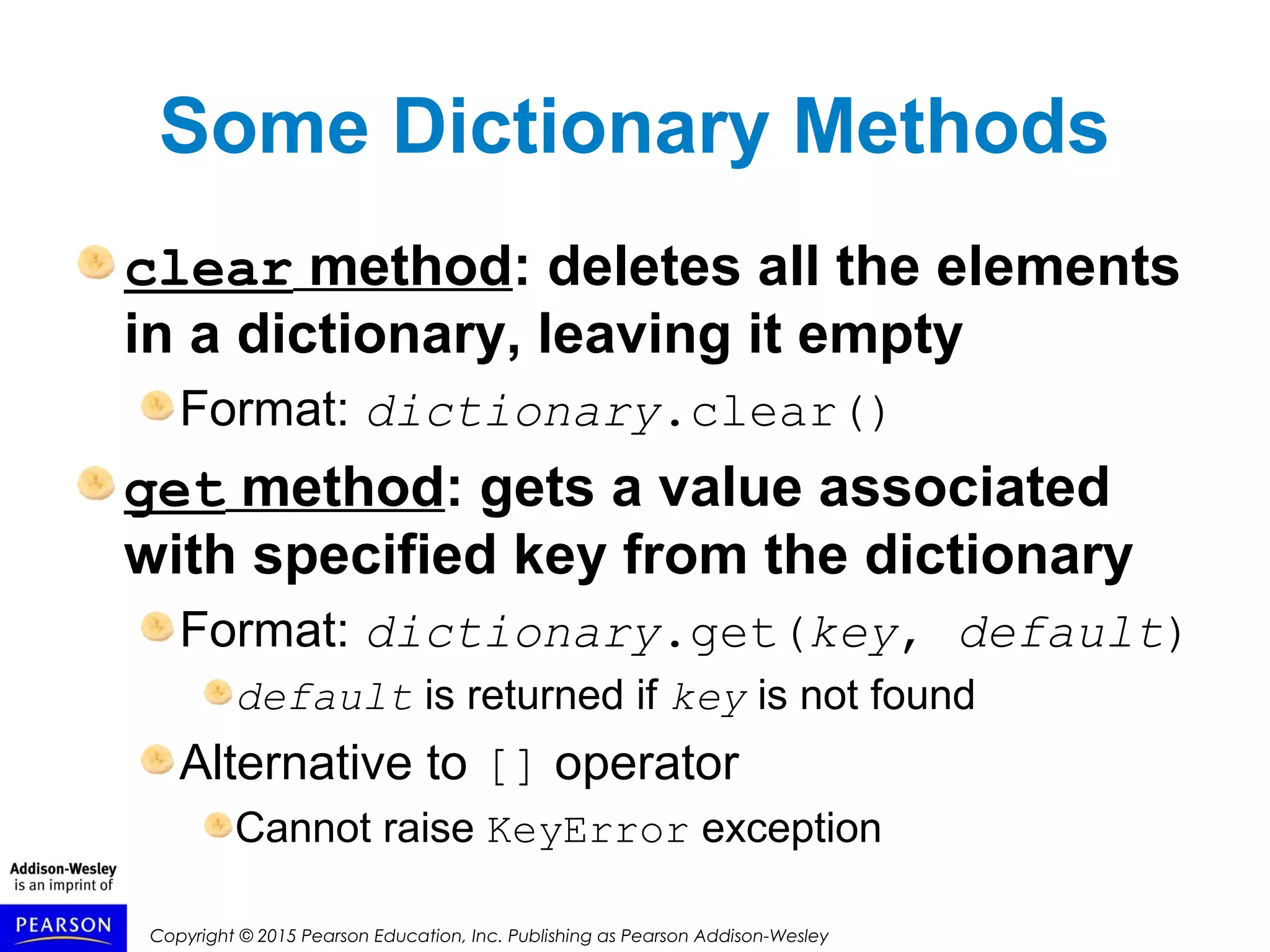 Some Dictionary Methods

clear method: deletes all the elements in a dictionary, leaving it empty

Format: dictionary.clear()

get method: gets a value associated with specified key from the dictionary

Format: dictionary.get(key, default)

default is returned if key is not found

Alternative to [] operator

Cannot raise KeyError exception

Addison-Wesley is an imprint of

PEARSON

Copyright © 2015 Pearson Education, Inc. Publishing as Pearson Addison-Wesley